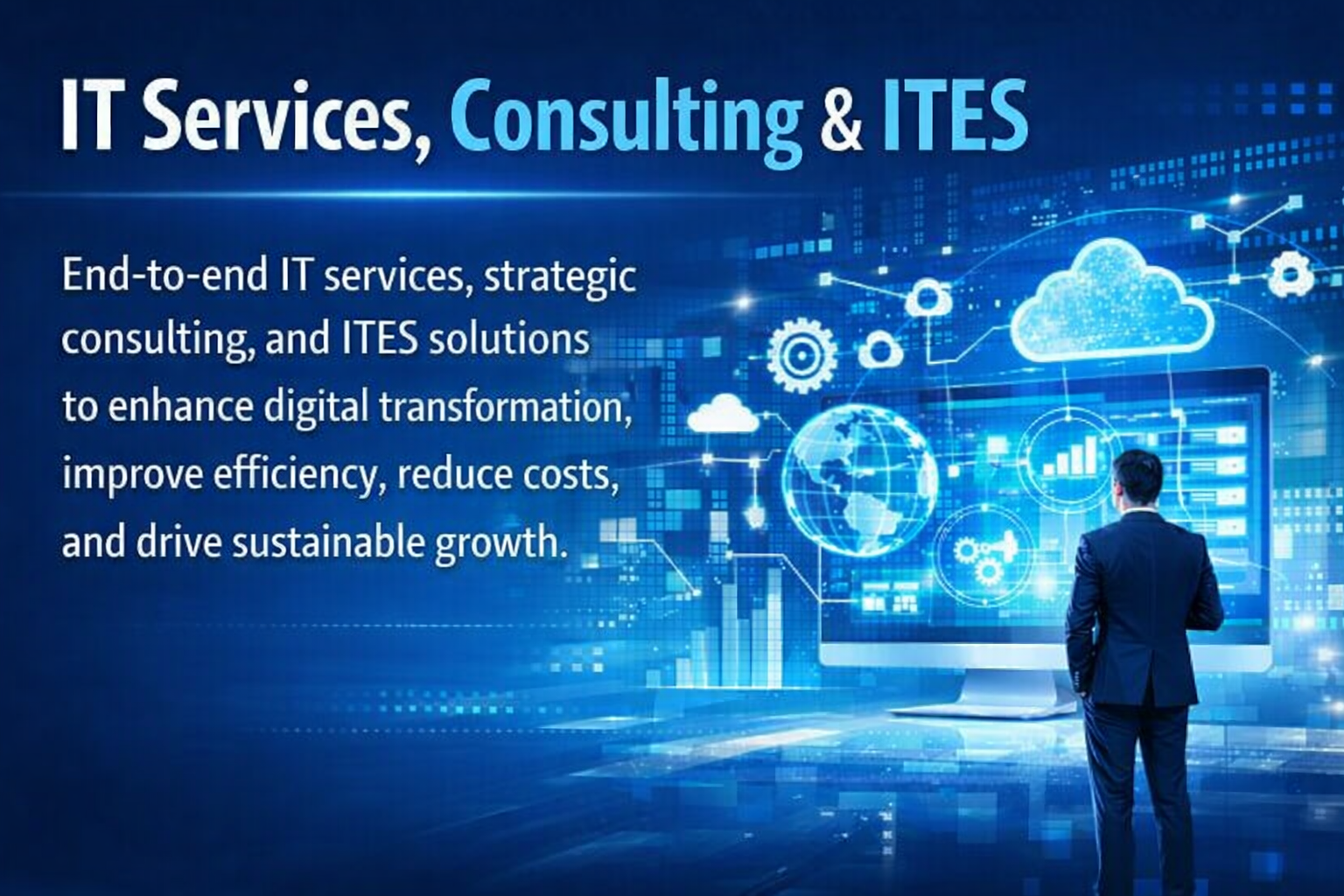 IT Services, Consulting & ITES

End-to-end IT services, strategic consulting, and ITES solutions to enhance digital transformation, improve efficiency, reduce costs, and drive sustainable growth.